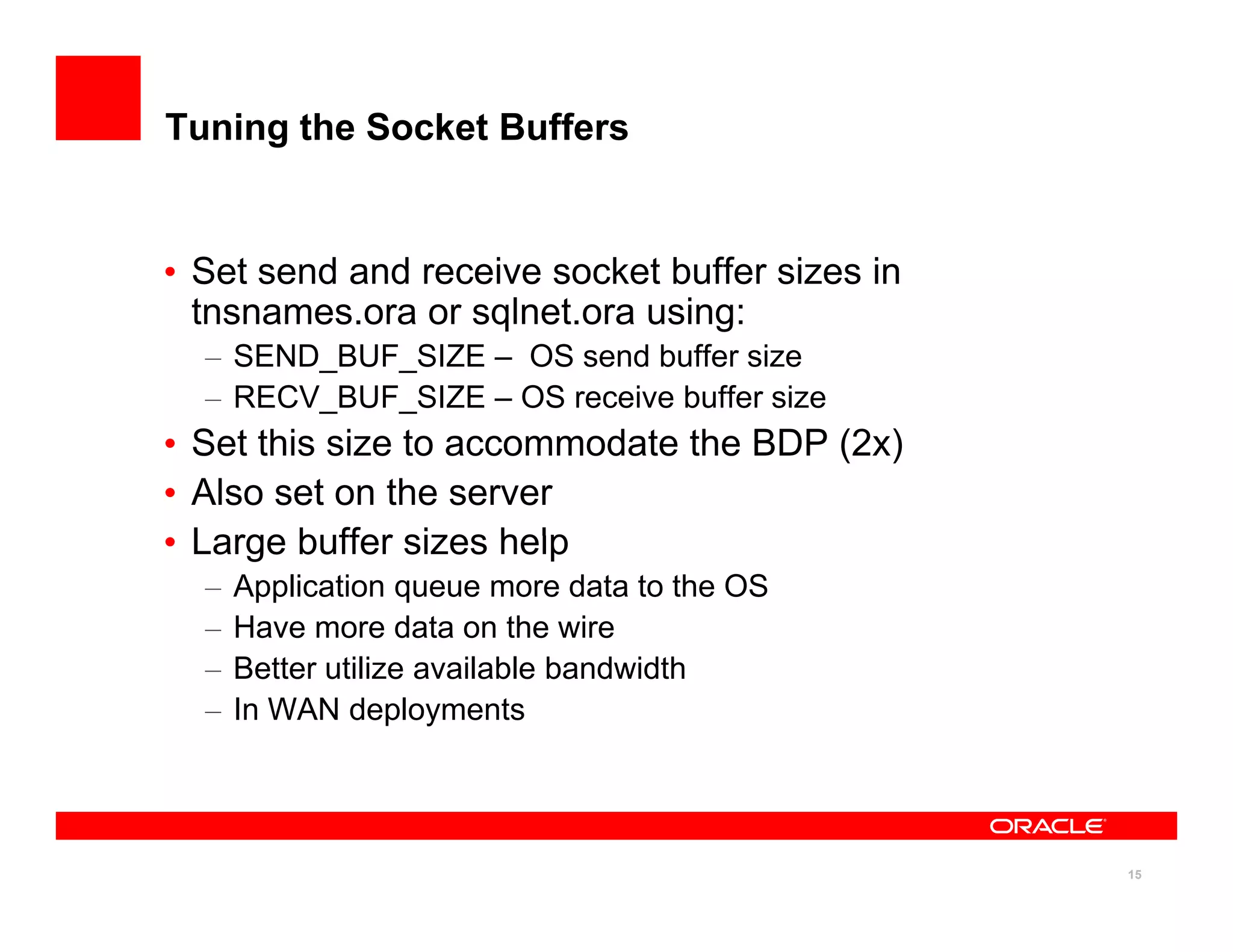 Tuning the Socket Buffers

• Set send and receive socket buffer sizes in tnsnames.ora or sqlnet.ora using:
– SEND_BUF_SIZE – OS send buffer size
– RECV_BUF_SIZE – OS receive buffer size
• Set this size to accommodate the BDP (2x)
• Also set on the server
• Large buffer sizes help
– Application queue more data to the OS
– Have more data on the wire
– Better utilize available bandwidth
– In WAN deployments

ORACLE

15